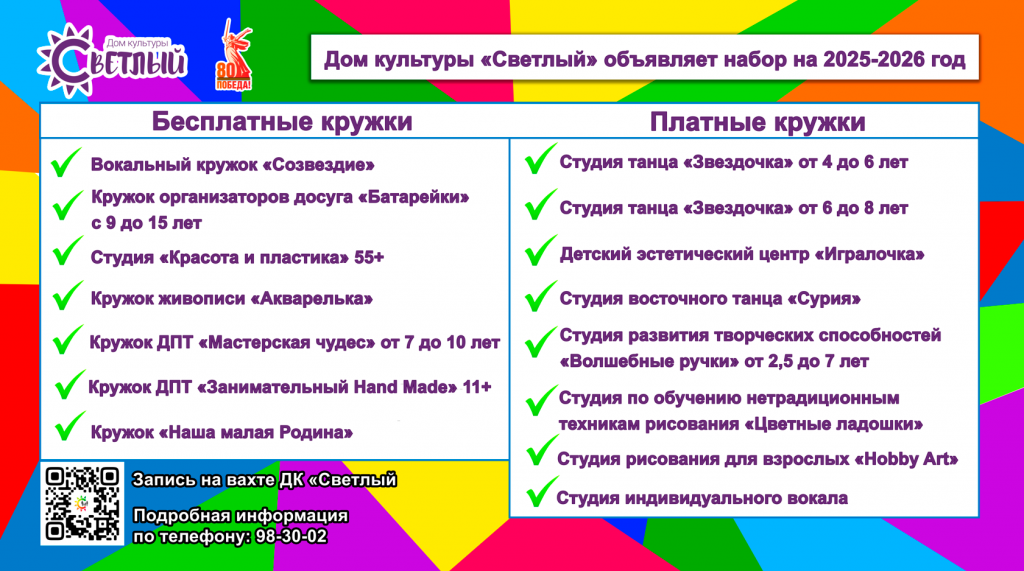 Дом культуры
Светлый

80
ПОБЕДА!

Дом культуры «Светлый» объявляет набор на 2025-2026 год

Бесплатные кружки

Вокальный кружок «Созвездие»

Кружок организаторов досуга «Батарейки» с 9 до 15 лет

Студия «Красота и пластика» 55+

Кружок живописи «Акварелька»

Кружок ДПТ «Мастерская чудес» от 7 до 10 лет

Кружок ДПТ «Занимательный Hand Made» 11+

Кружок «Наша малая Родина»

Платные кружки

Студия танца «Звездочка» от 4 до 6 лет

Студия танца «Звездочка» от 6 до 8 лет

Детский эстетический центр «Игралочка»

Студия восточного танца «Сурия»

Студия развития творческих способностей «Волшебные ручки» от 2,5 до 7 лет

Студия по обучению нетрадиционным техникам рисования «Цветные ладошки»

Студия рисования для взрослых «Hobby Art»

Студия индивидуального вокала

Запись на вахте ДК «Светлый

Подробная информация по телефону: 98-30-02